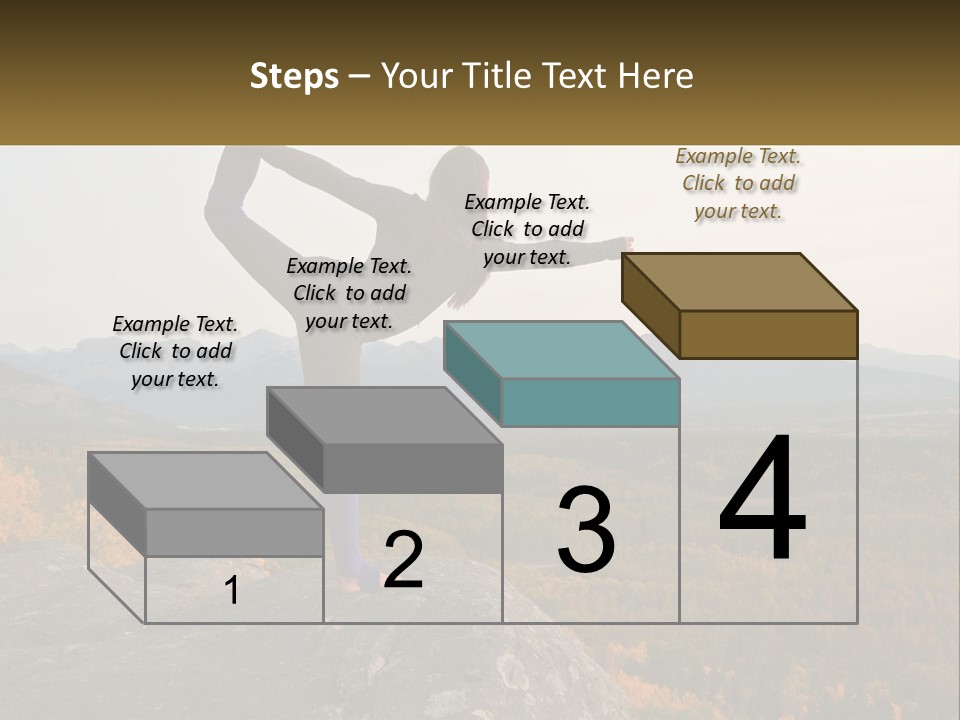 Steps – Your Title Text Here

Example Text. Click to add your text.

Example Text. Click to add your text.

Example Text. Click to add your text.

Example Text. Click to add your text.

1

2

3

4